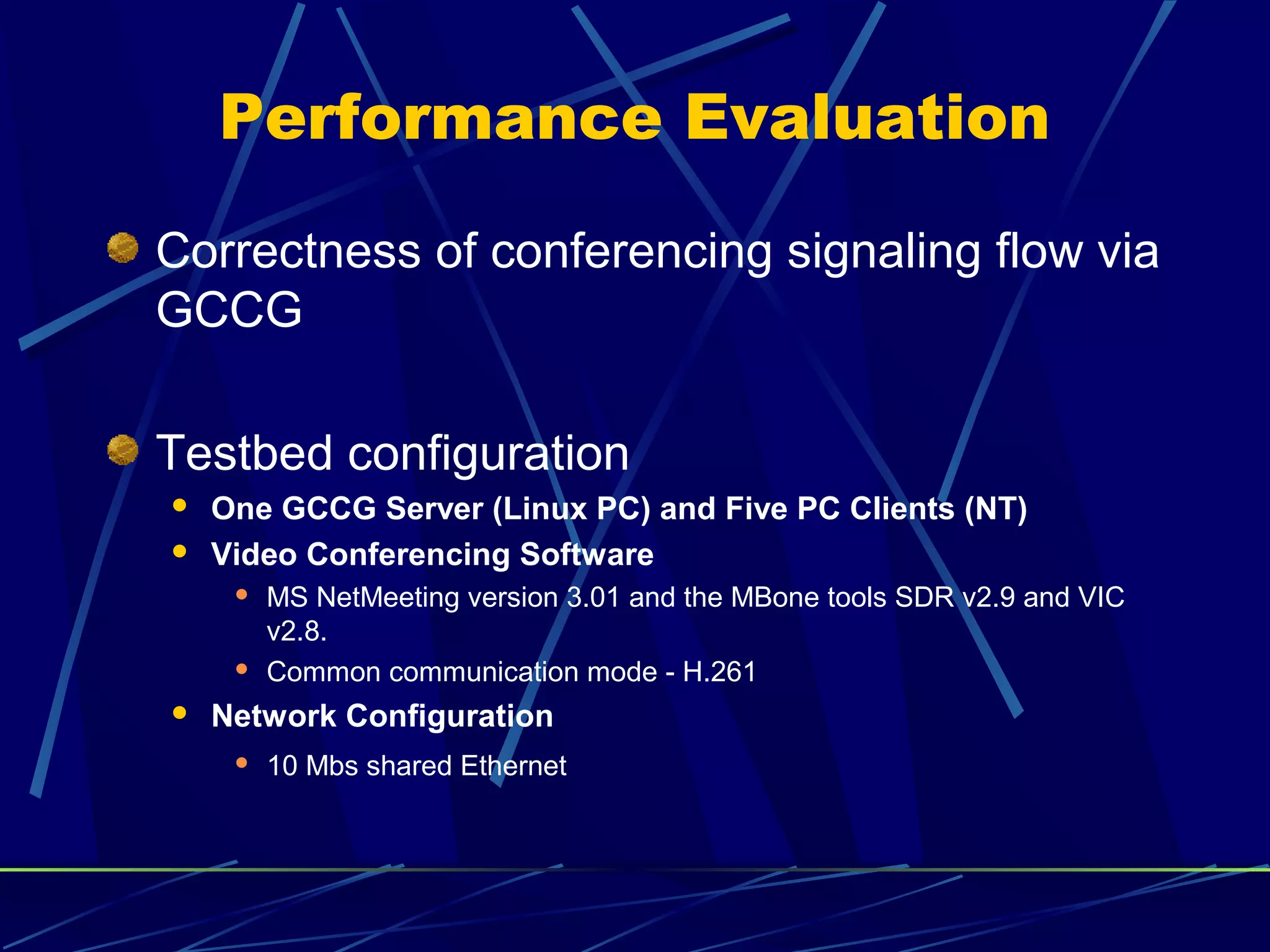 Performance Evaluation

Correctness of conferencing signaling flow via GCCG

Testbed configuration

One GCCG Server (Linux PC) and Five PC Clients (NT)

Video Conferencing Software

MS NetMeeting version 3.01 and the MBone tools SDR v2.9 and VIC v2.8.

Common communication mode - H.261

Network Configuration

10 Mbs shared Ethernet